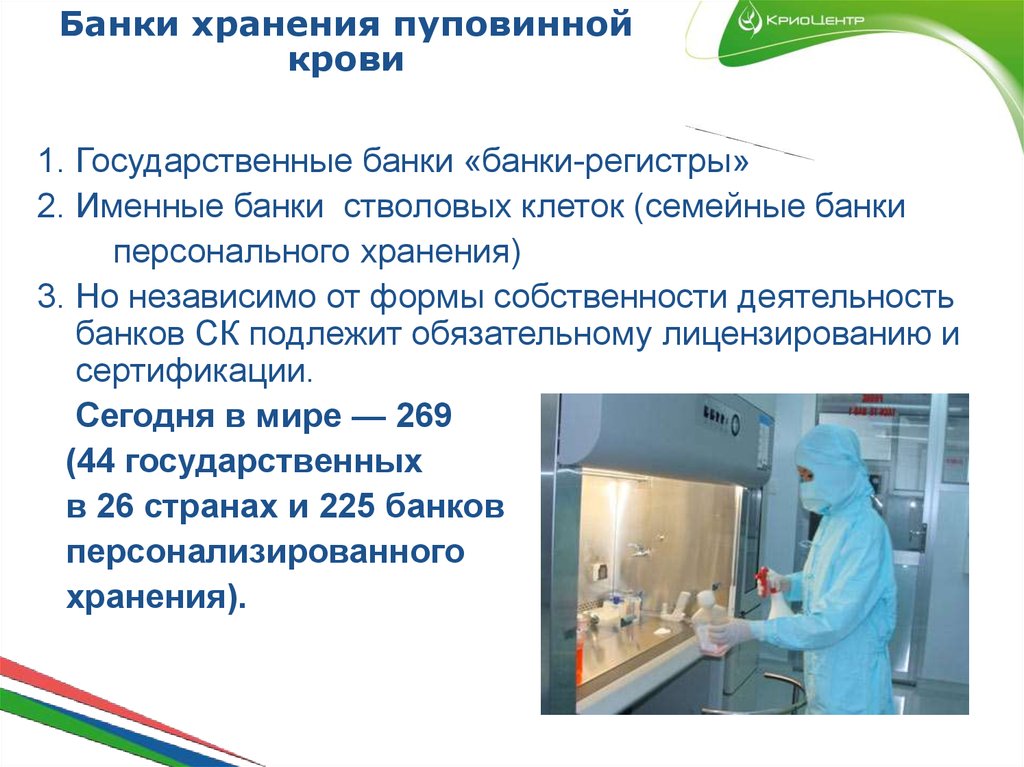 Банки хранения пуповинной крови

КриоЦентр

1. Государственные банки «банки-регистры»

2. Именные банки стволовых клеток (семейные банки персонального хранения)

3. Но независимо от формы собственности деятельность банков СК подлежит обязательному лицензированию и сертификации.

Сегодня в мире — 269 (44 государственных в 26 странах и 225 банков персонализированного хранения).